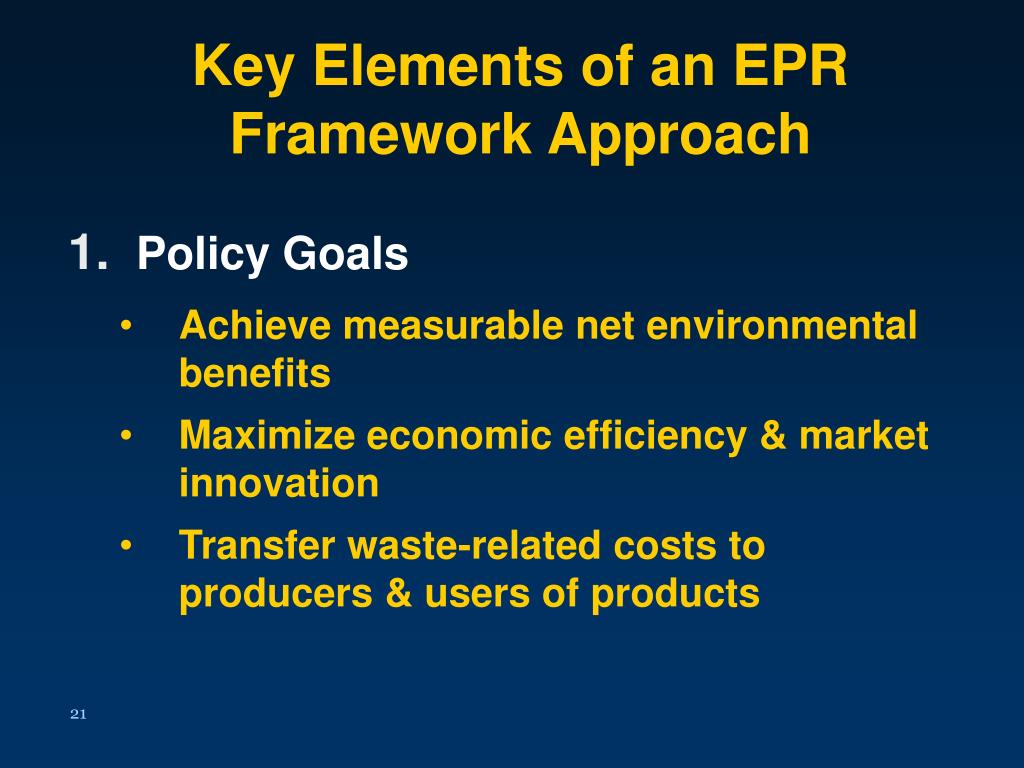 Key Elements of an EPR Framework Approach

1. Policy Goals

• Achieve measurable net environmental benefits
• Maximize economic efficiency & market innovation
• Transfer waste-related costs to producers & users of products

21